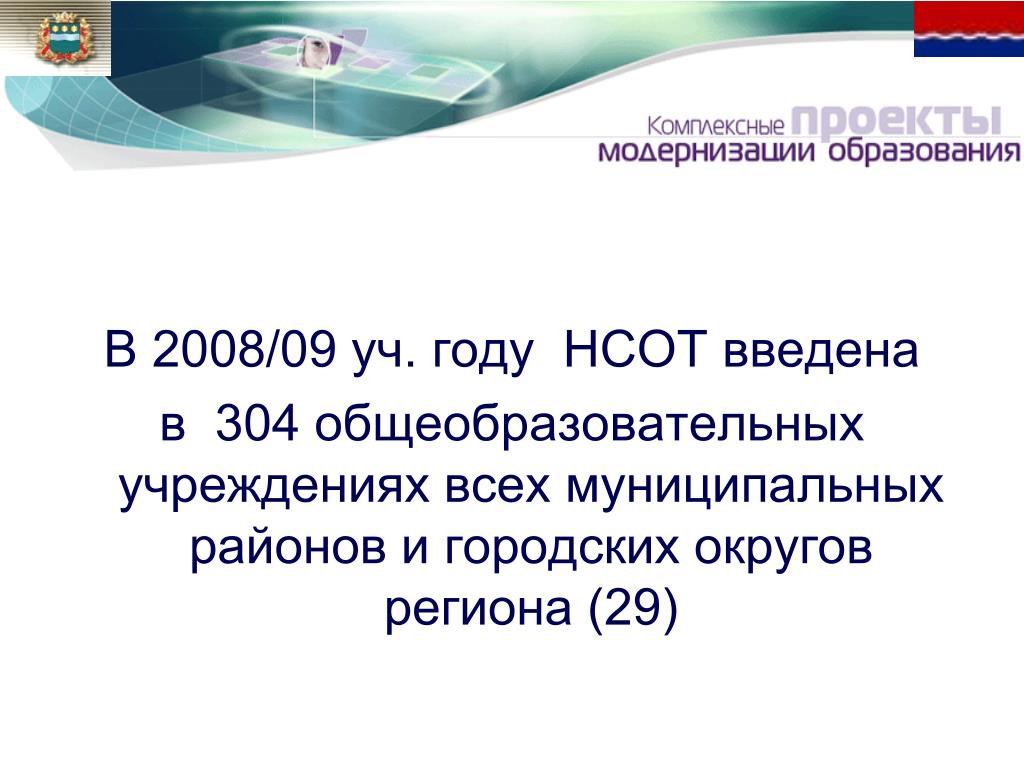 Комплексные проекты модернизации образования

В 2008/09 уч. году НСОТ введена в 304 общеобразовательных учреждениях всех муниципальных районов и городских округов региона (29)